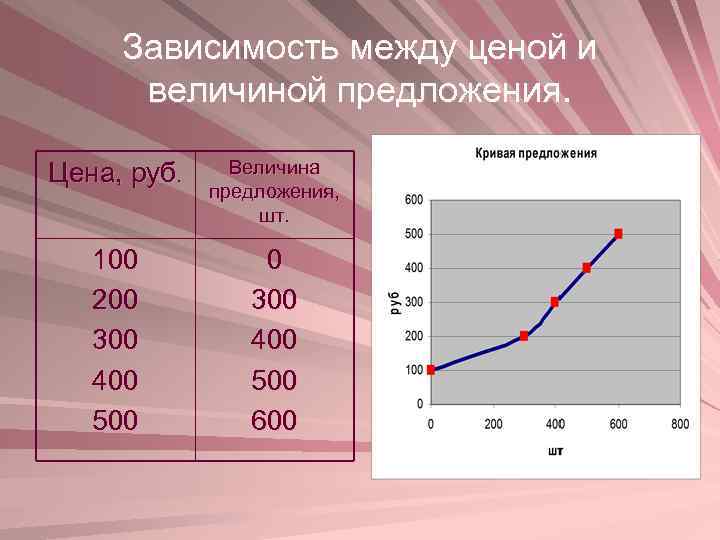 Зависимость между ценой и величиной предложения.

| Цена, руб. | Величина предложения, шт. |
|---|---|
| 100 | 0 |
| 200 | 300 |
| 300 | 400 |
| 400 | 500 |
| 500 | 600 |

Кривая предложения

600
500
400
300
200
100
0

руб

0 200 400 600 800

шт